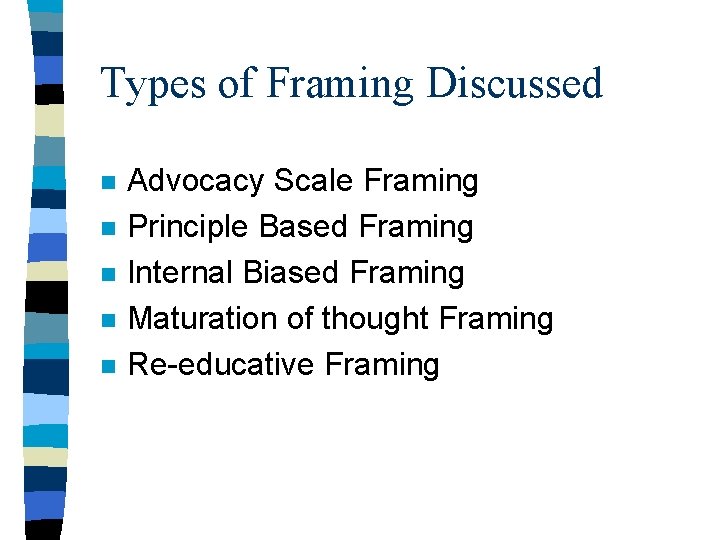 Types of Framing Discussed

- Advocacy Scale Framing
- Principle Based Framing
- Internal Biased Framing
- Maturation of thought Framing
- Re-educative Framing